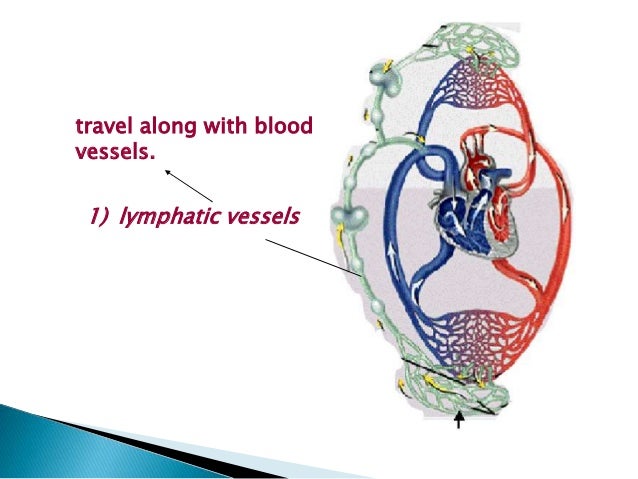 travel along with blood vessels.

1) lymphatic vessels